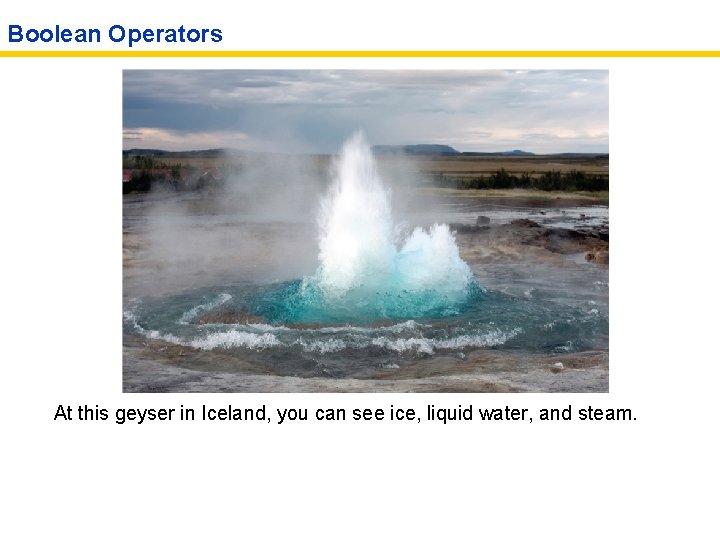 Boolean Operators

At this geyser in Iceland, you can see ice, liquid water, and steam.